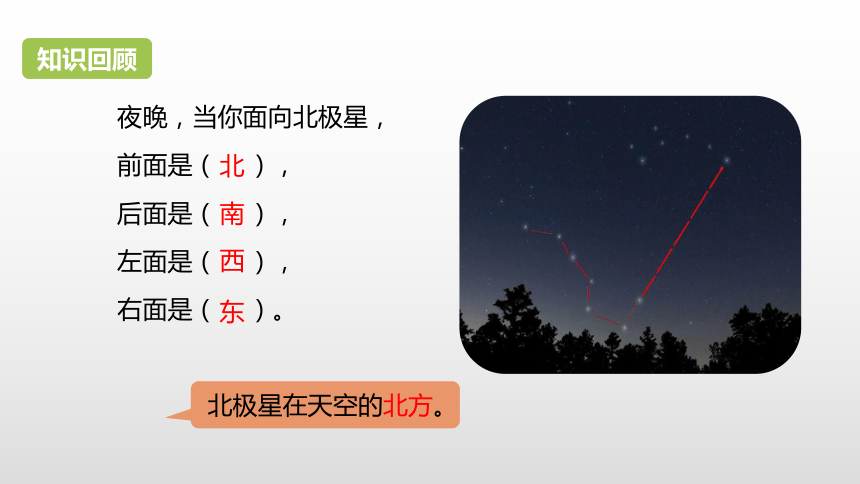 知识回顾

夜晚，当你面向北极星，
前面是（ 北 ），
后面是（ 南 ），
左面是（ 西 ），
右面是（ 东 ）。

北极星在天空的北方。